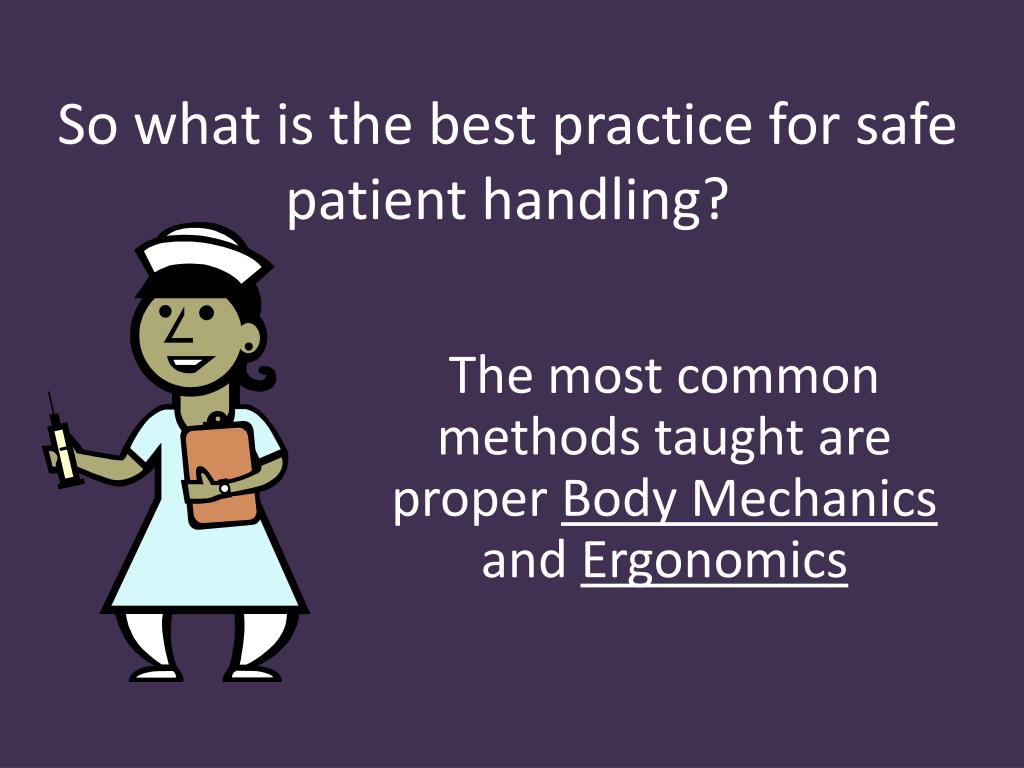 So what is the best practice for safe patient handling?

The most common methods taught are proper Body Mechanics and Ergonomics